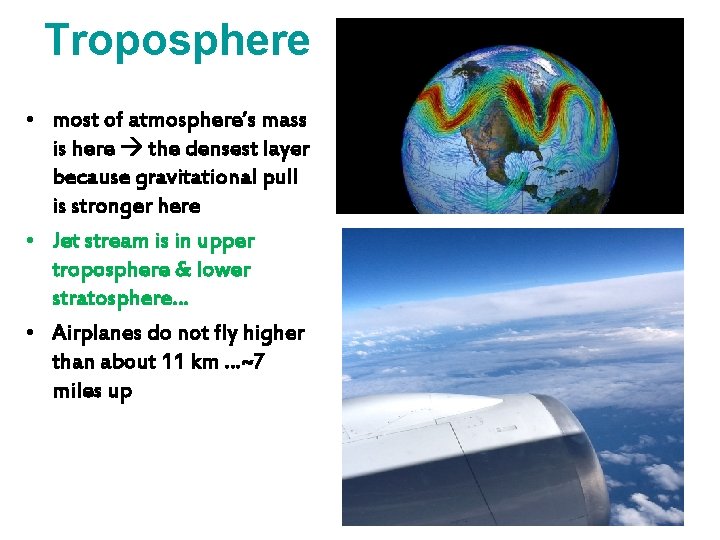 Troposphere

• most of atmosphere's mass is here → the densest layer because gravitational pull is stronger here

• Jet stream is in upper troposphere & lower stratosphere...

• Airplanes do not fly higher than about 11 km ...~7 miles up